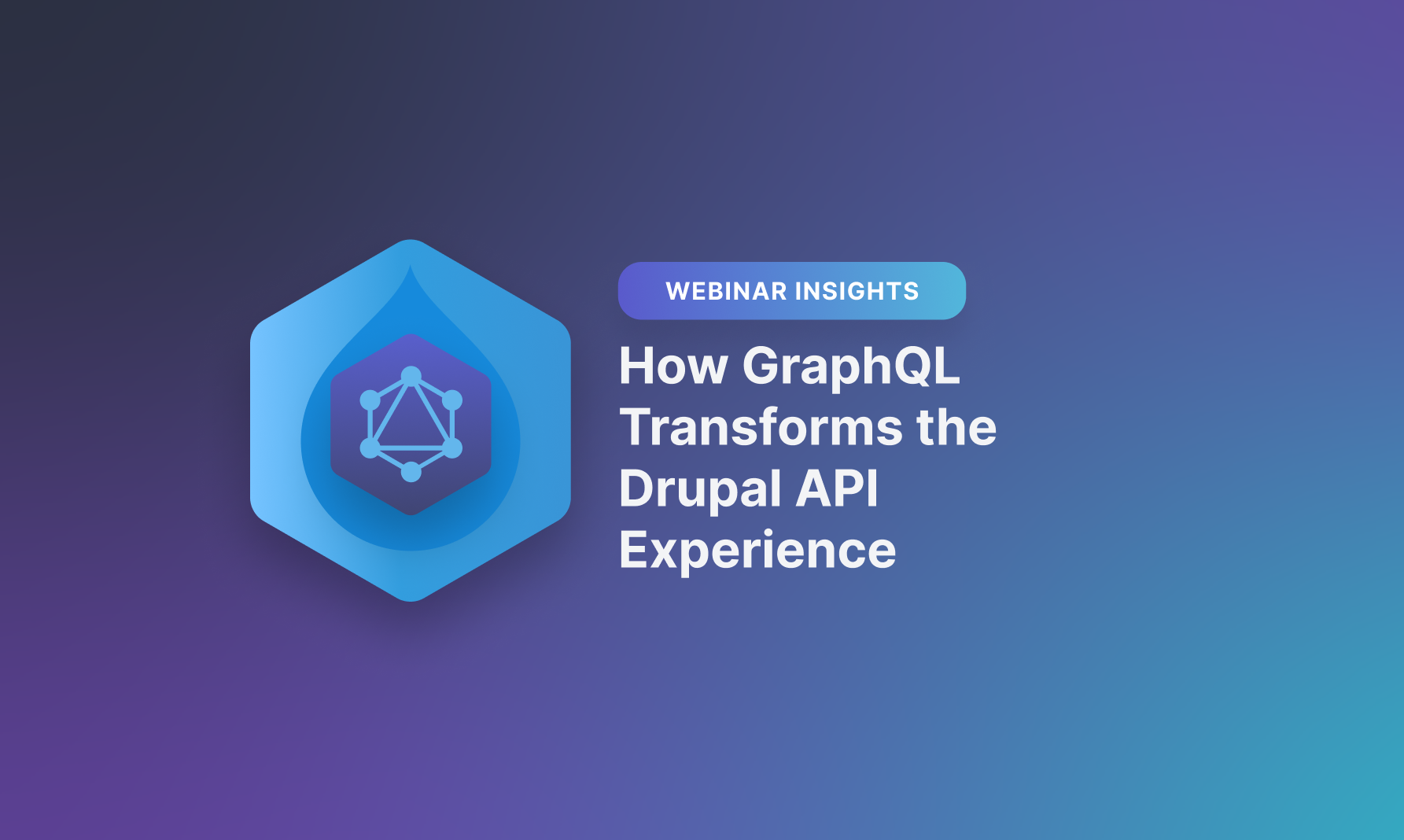 WEBINAR INSIGHTS

How GraphQL Transforms the Drupal API Experience